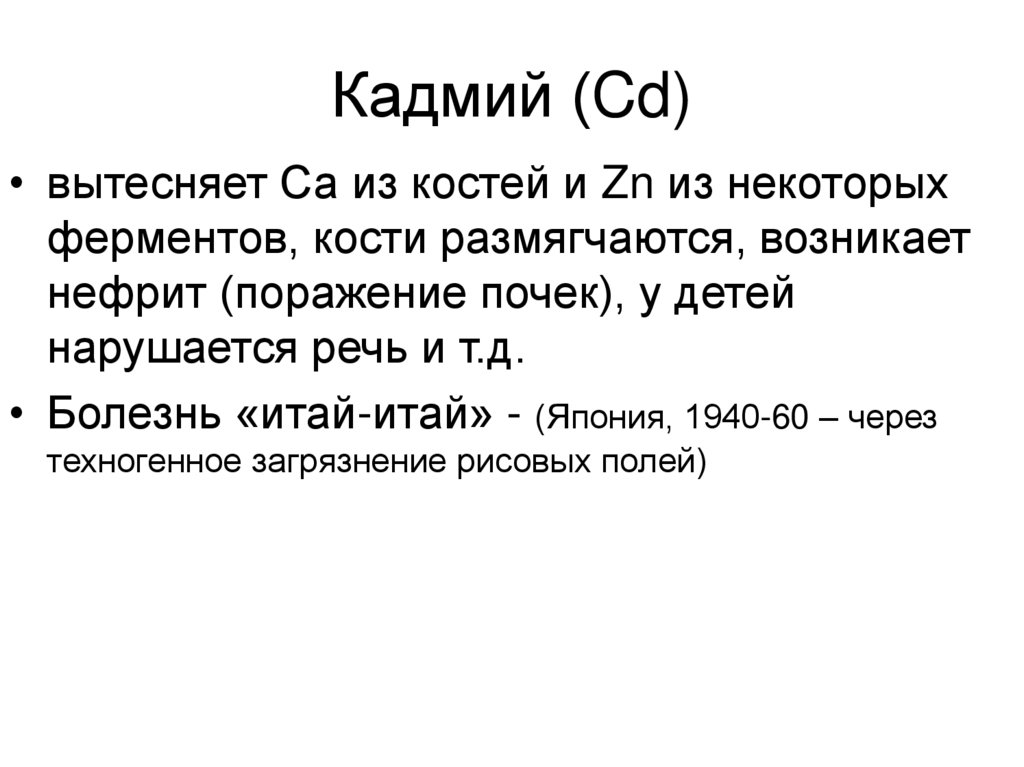 Кадмий (Cd)

• вытесняет Ca из костей и Zn из некоторых ферментов, кости размягчаются, возникает нефрит (поражение почек), у детей нарушается речь и т.д.

• Болезнь «итай-итай» - (Япония, 1940-60 – через техногенное загрязнение рисовых полей)